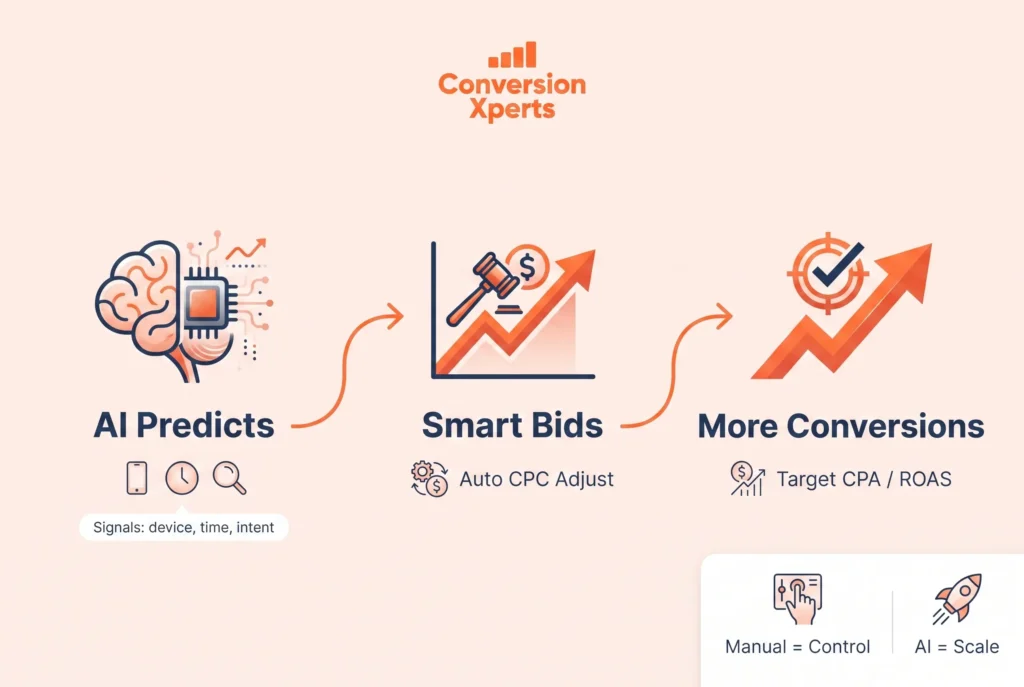 Conversion Xperts

AI Predicts

Signals: device, time, intent

Smart Bids

Auto CPC Adjust

More Conversions

Target CPA / ROAS

Manual = Control

AI = Scale